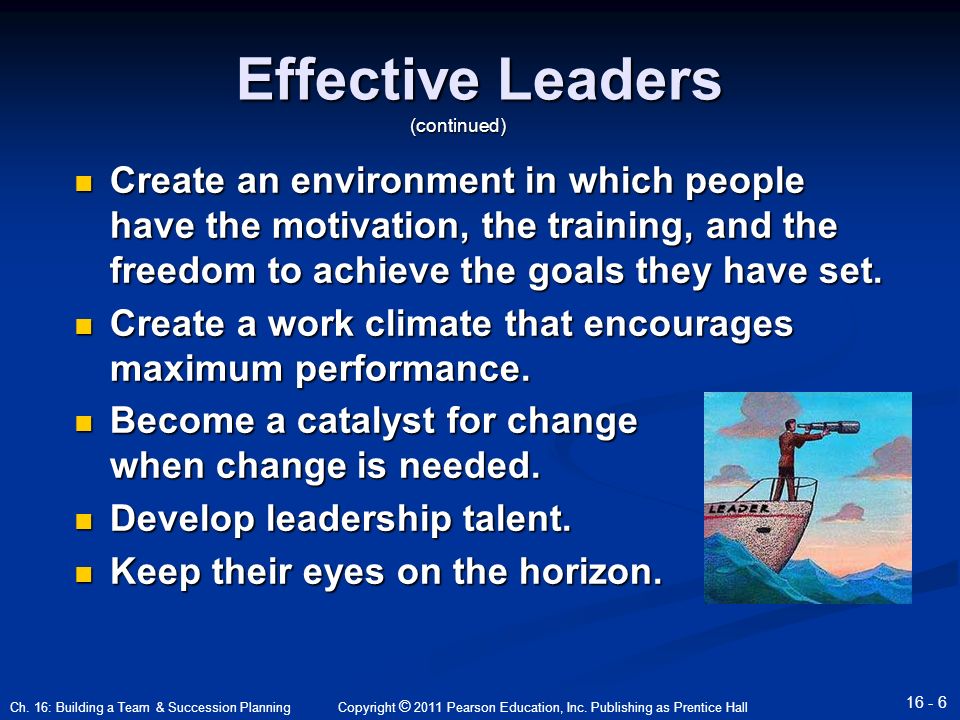 Effective Leaders
(continued)

- Create an environment in which people have the motivation, the training, and the freedom to achieve the goals they have set.
- Create a work climate that encourages maximum performance.
- Become a catalyst for change when change is needed.
- Develop leadership talent.
- Keep their eyes on the horizon.

LEADER

Ch. 16: Building a Team & Succession Planning Copyright © 2011 Pearson Education, Inc. Publishing as Prentice Hall 16 - 6